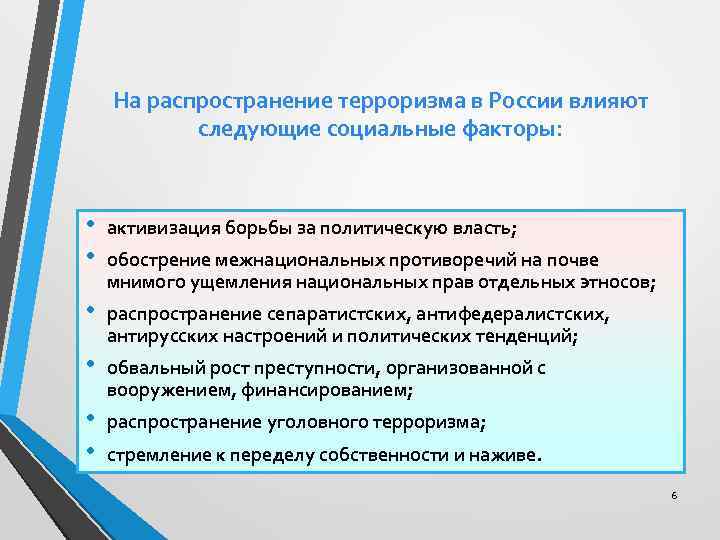 На распространение терроризма в России влияют следующие социальные факторы:

• активизация борьбы за политическую власть;
• обострение межнациональных противоречий на почве мнимого ущемления национальных прав отдельных этносов;
• распространение сепаратистских, антифедералистских, антирусских настроений и политических тенденций;
• обвальный рост преступности, организованной с вооружением, финансированием;
• распространение уголовного терроризма;
• стремление к переделу собственности и наживе.

6